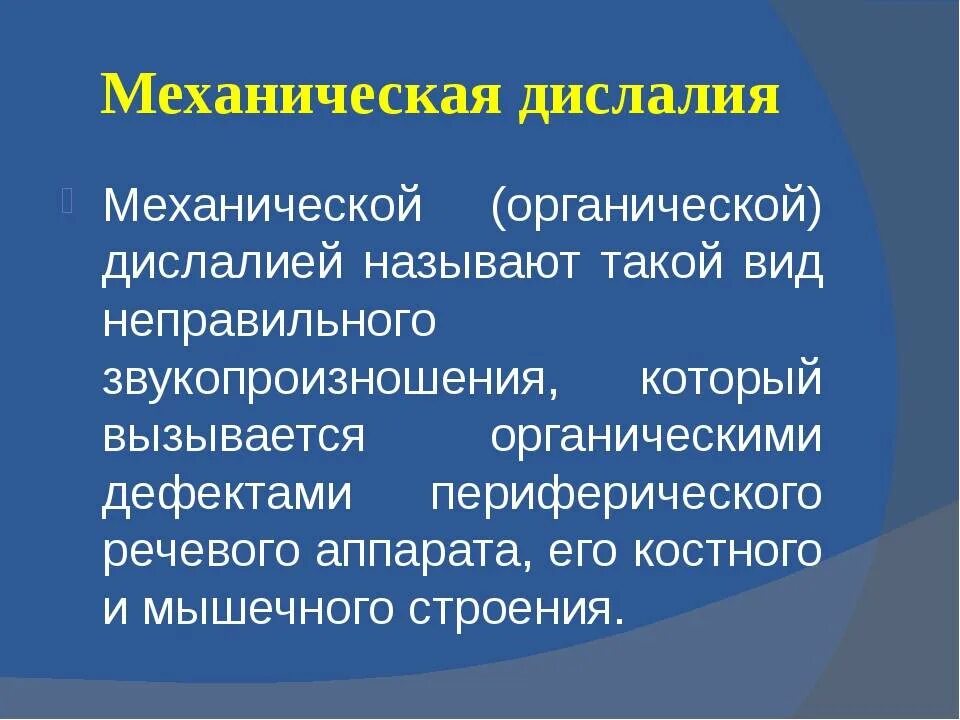 Механическая дислалия

Механической (органической) дислалией называют такой вид неправильного звукопроизношения, который вызывается органическими дефектами периферического речевого аппарата, его костного и мышечного строения.